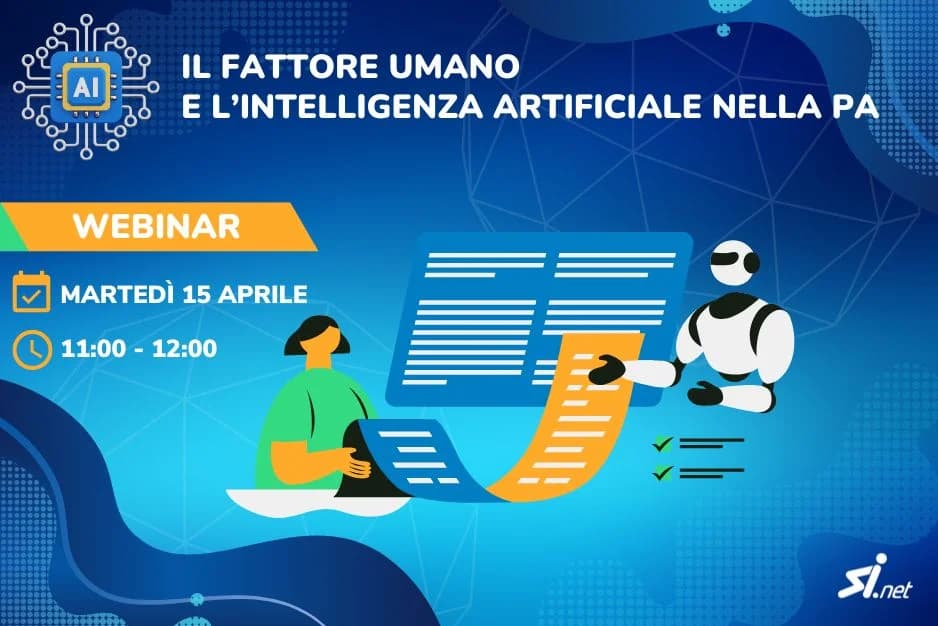 AI

IL FATTORE UMANO
E L'INTELLIGENZA ARTIFICIALE NELLA PA

WEBINAR

MARTEDÌ 15 APRILE

11:00 - 12:00

SI.net